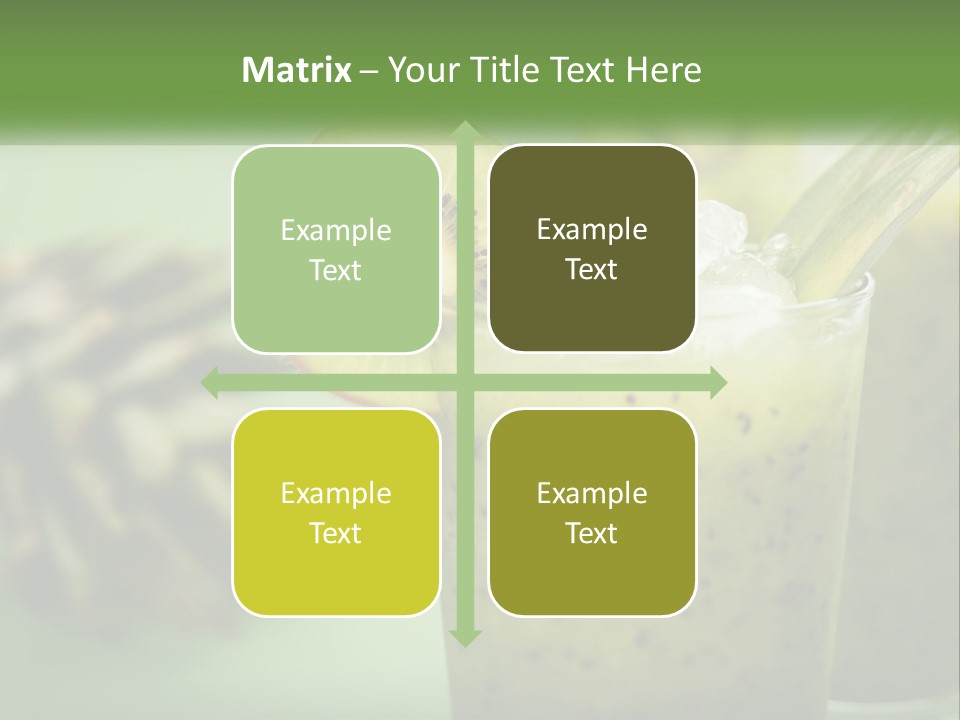 Matrix – Your Title Text Here

Example Text

Example Text

Example Text

Example Text